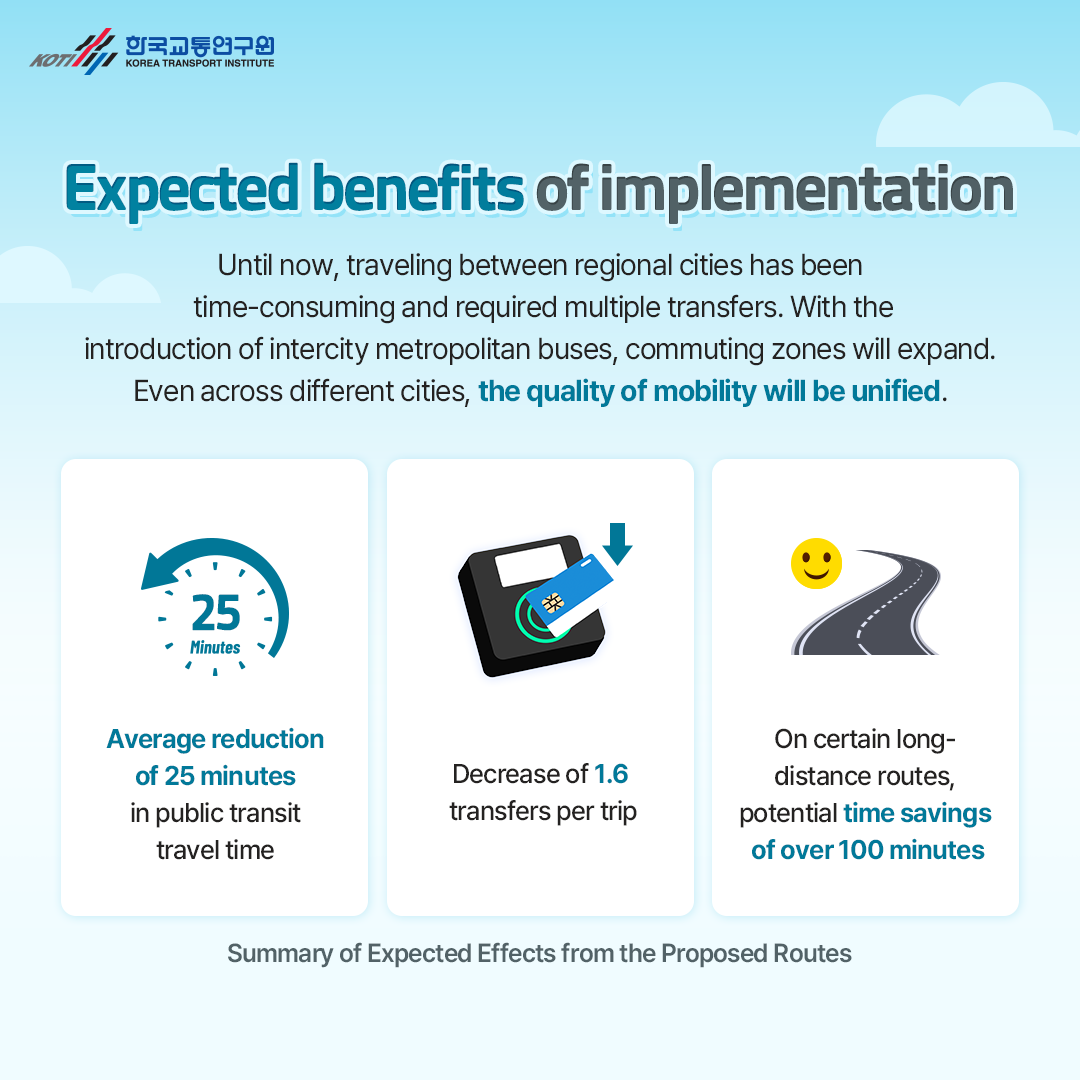 KOTI 한국교통연구원 KOREA TRANSPORT INSTITUTE

Expected benefits of implementation

Until now, traveling between regional cities has been time-consuming and required multiple transfers. With the introduction of intercity metropolitan buses, commuting zones will expand. Even across different cities, the quality of mobility will be unified.

25 Minutes

Average reduction of 25 minutes in public transit travel time

Decrease of 1.6 transfers per trip

On certain long-distance routes, potential time savings of over 100 minutes

Summary of Expected Effects from the Proposed Routes